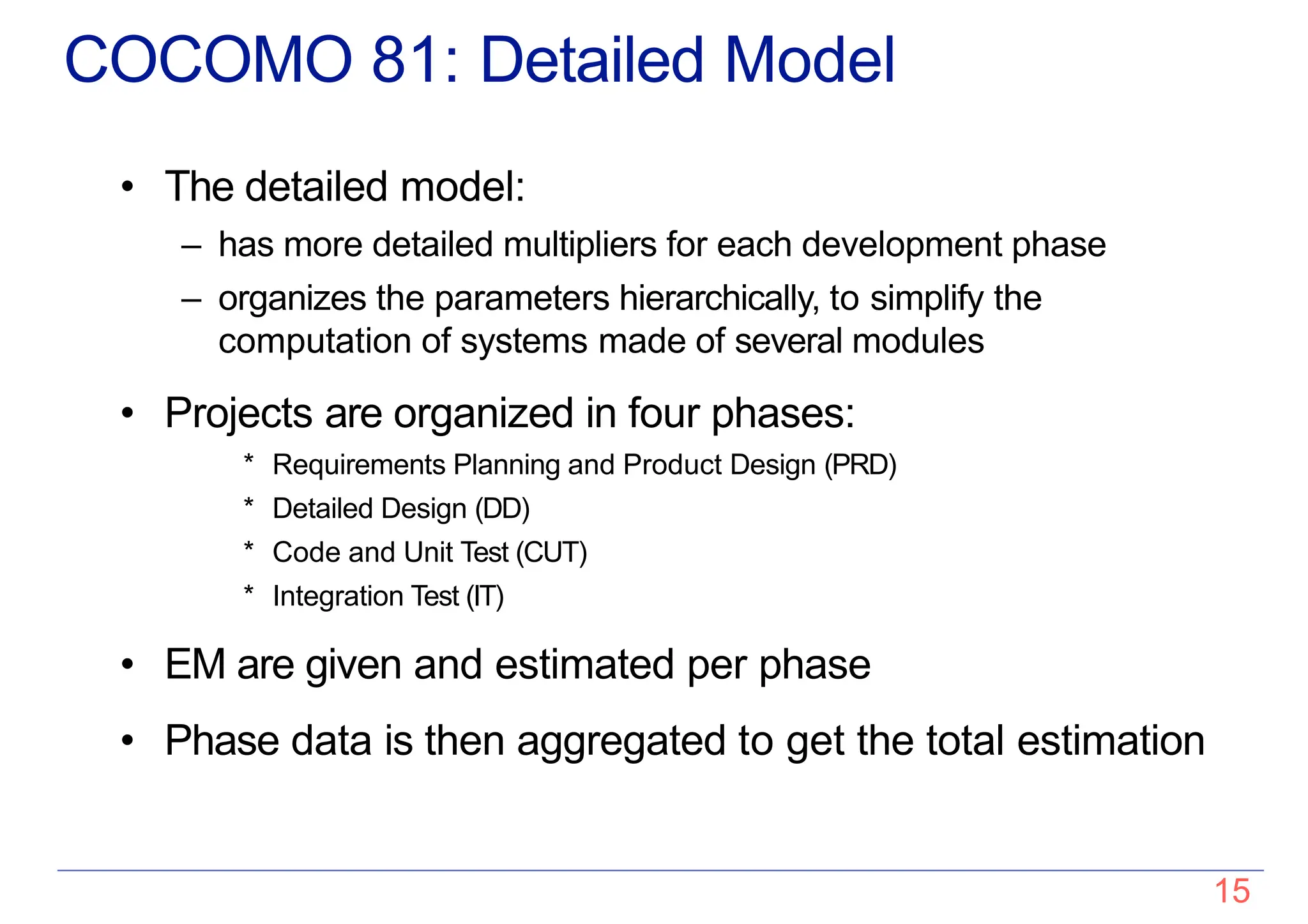 COCOMO 81: Detailed Model

• The detailed model:
– has more detailed multipliers for each development phase
– organizes the parameters hierarchically, to simplify the computation of systems made of several modules

• Projects are organized in four phases:
* Requirements Planning and Product Design (PRD)
* Detailed Design (DD)
* Code and Unit Test (CUT)
* Integration Test (IT)

• EM are given and estimated per phase

• Phase data is then aggregated to get the total estimation

15